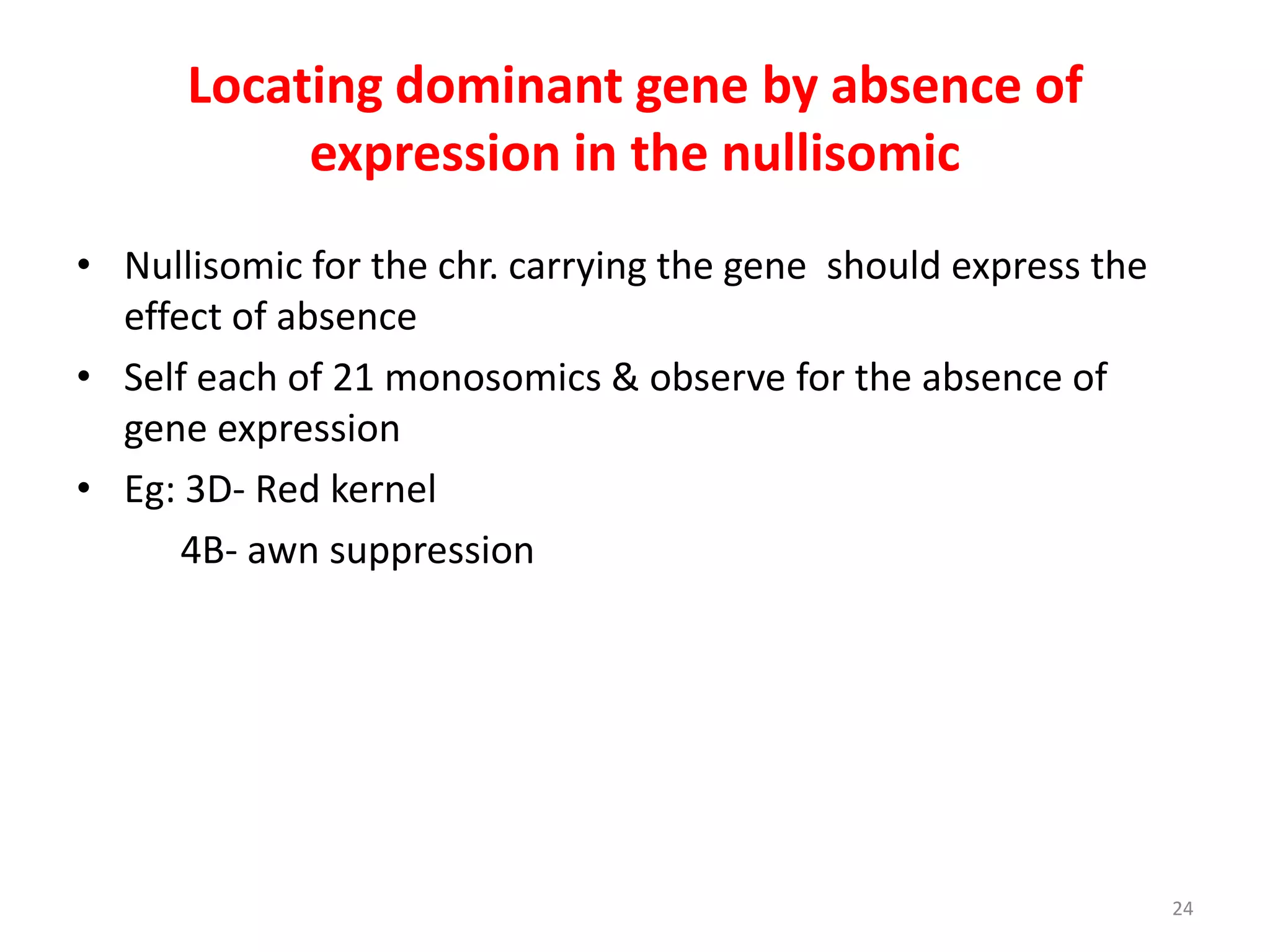 Locating dominant gene by absence of expression in the nullisomic

• Nullisomic for the chr. carrying the gene should express the effect of absence
• Self each of 21 monosomics & observe for the absence of gene expression
• Eg: 3D- Red kernel
4B- awn suppression

24